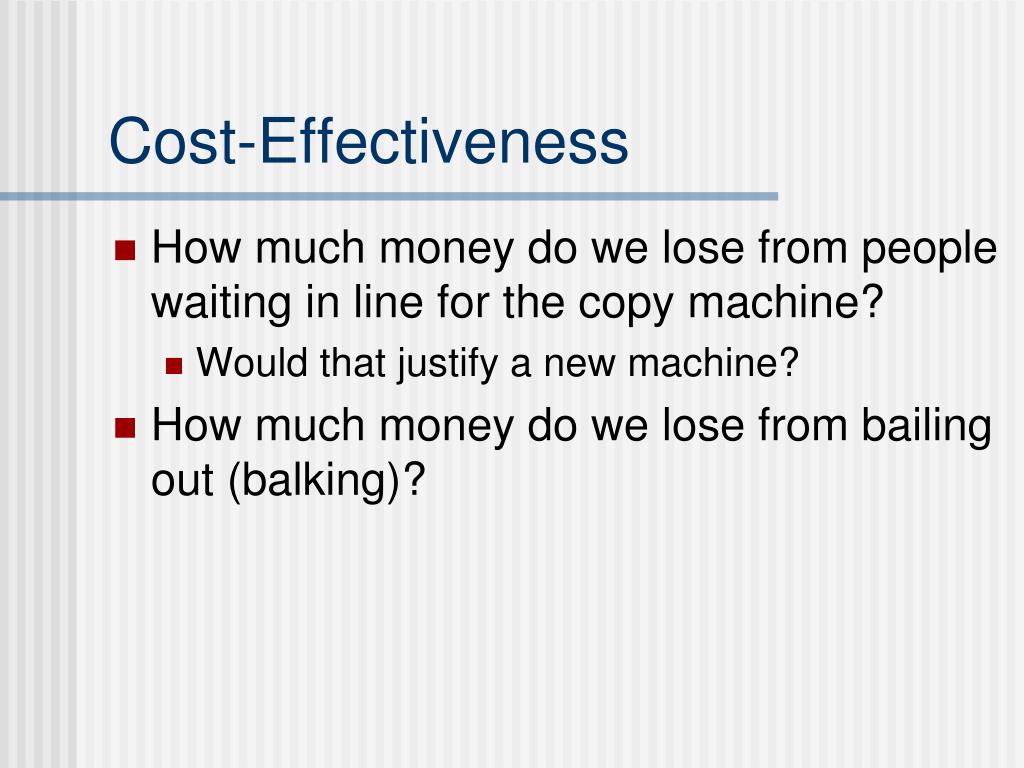 Cost-Effectiveness

How much money do we lose from people waiting in line for the copy machine?

Would that justify a new machine?

How much money do we lose from bailing out (balking)?